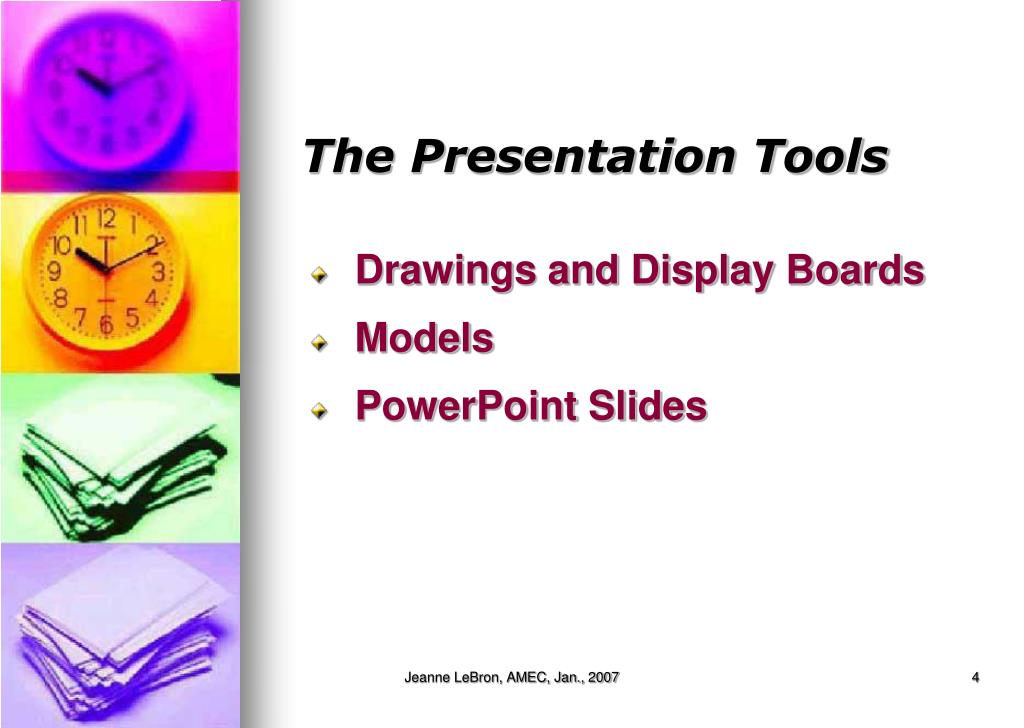 The Presentation Tools

Drawings and Display Boards
Models
PowerPoint Slides

Jeanne LeBron, AMEC, Jan., 2007

4